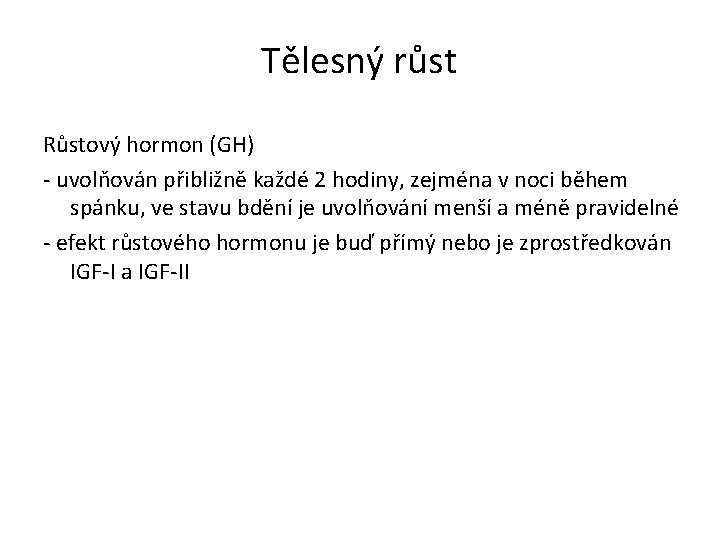 Tělesný růst

Růstový hormon (GH)

- uvolňován přibližně každé 2 hodiny, zejména v noci během spánku, ve stavu bdění je uvolňování menší a méně pravidelné

- efekt růstového hormonu je buď přímý nebo je zprostředkován IGF-I a IGF-II